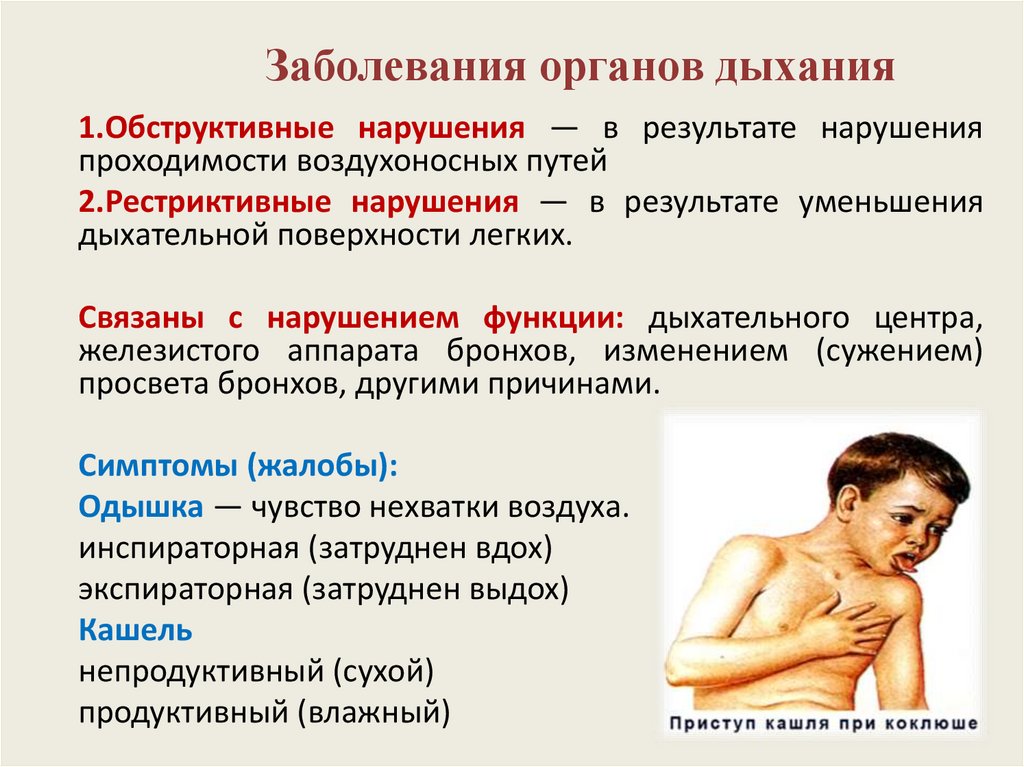 Заболевания органов дыхания

1.Обструктивные нарушения — в результате нарушения проходимости воздухоносных путей

2.Рестриктивные нарушения — в результате уменьшения дыхательной поверхности легких.

Связаны с нарушением функции: дыхательного центра, железистого аппарата бронхов, изменением (сужением) просвета бронхов, другими причинами.

Симптомы (жалобы):
Одышка — чувство нехватки воздуха.
инспираторная (затруднен вдох)
экспираторная (затруднен выдох)
Кашель
непродуктивный (сухой)
продуктивный (влажный)

Приступ кашля при коклюше